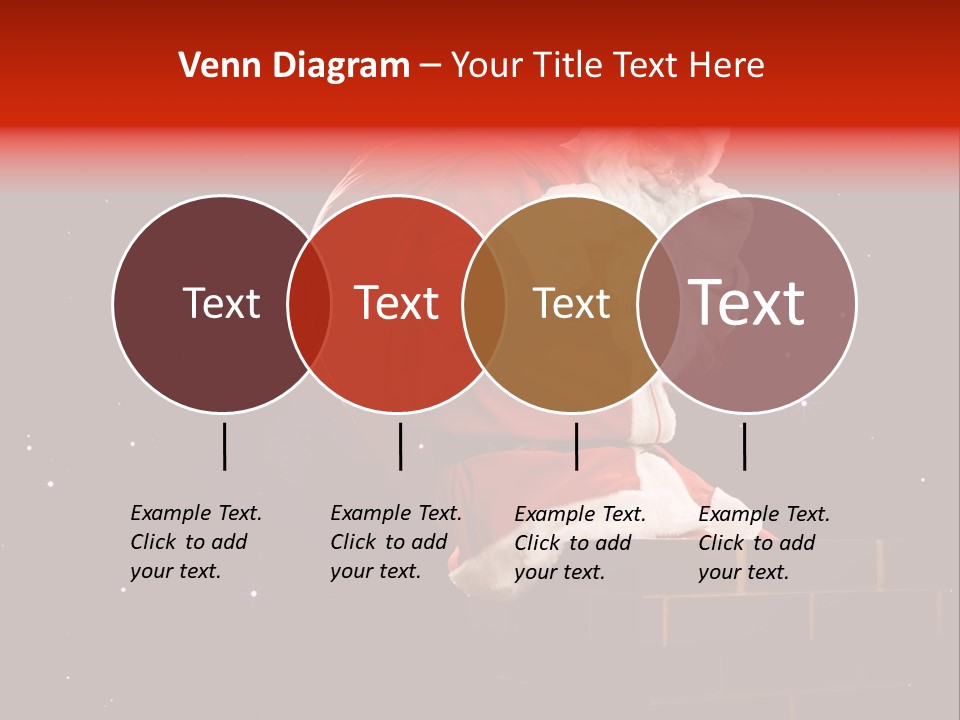 Venn Diagram – Your Title Text Here

Text

Text

Text

Text

Example Text. Click to add your text.

Example Text. Click to add your text.

Example Text. Click to add your text.

Example Text. Click to add your text.